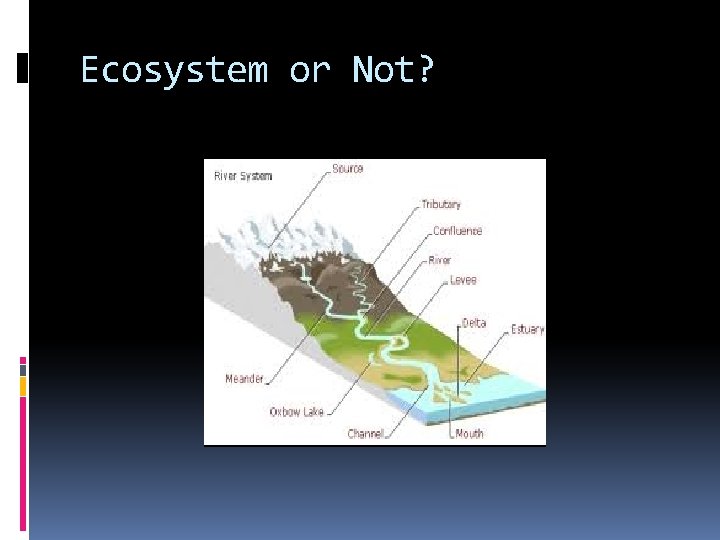 Ecosystem or Not?

River System
Source
Tributary
Confluence
River
Levee
Delta
Estuary
Meander
Oxbow Lake
Channel
Mouth